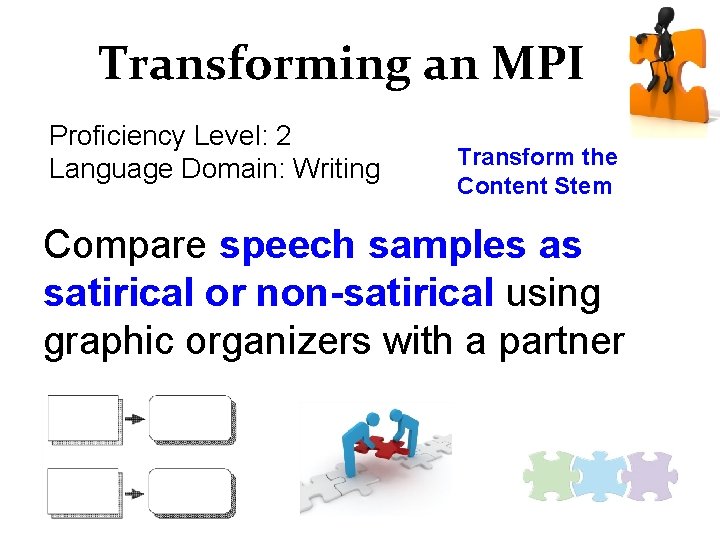 Transforming an MPI

Proficiency Level: 2
Language Domain: Writing

Transform the Content Stem

Compare speech samples as satirical or non-satirical using graphic organizers with a partner